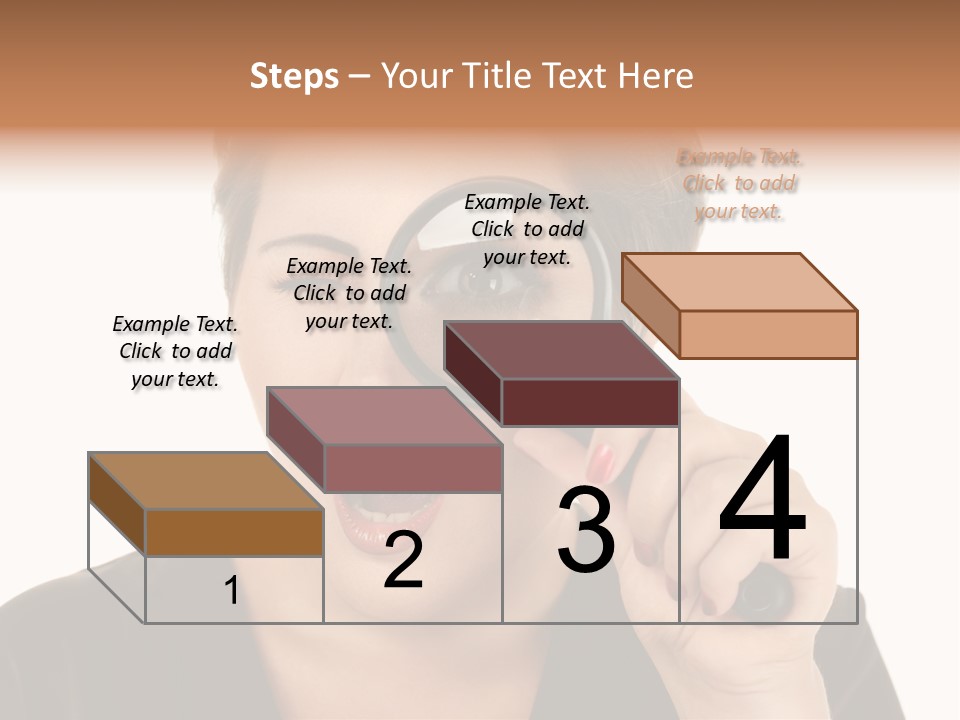 Steps – Your Title Text Here

Example Text. Click to add your text.

Example Text. Click to add your text.

Example Text. Click to add your text.

Example Text. Click to add your text.

1

2

3

4